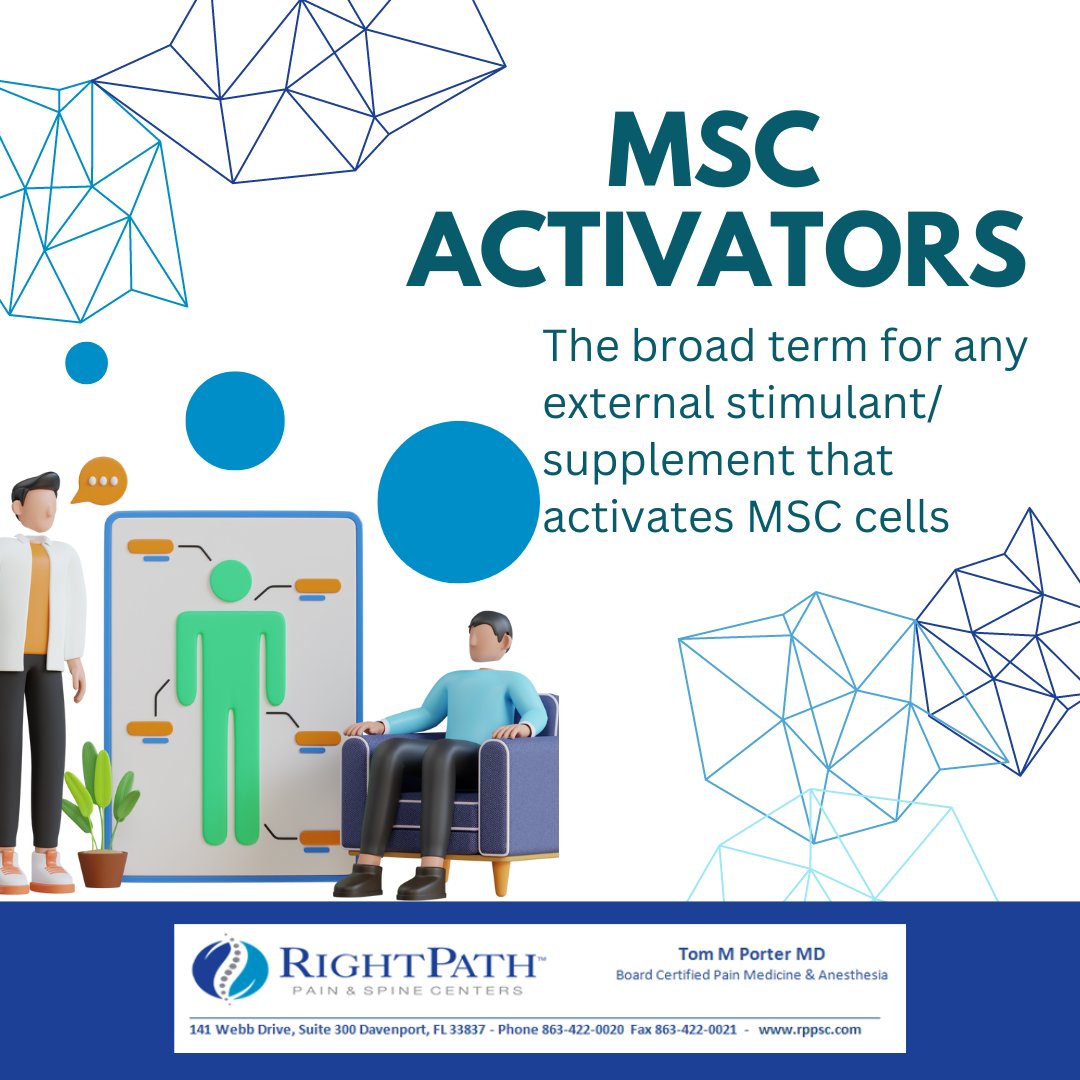 MSC ACTIVATORS

The broad term for any external stimulant/ supplement that activates MSC cells

RIGHTPATH™
PAIN & SPINE CENTERS

Tom M Porter MD
Board Certified Pain Medicine & Anesthesia

141 Webb Drive, Suite 300 Davenport, FL 33837 - Phone 863-422-0020 Fax 863-422-0021 - www.rppsc.com